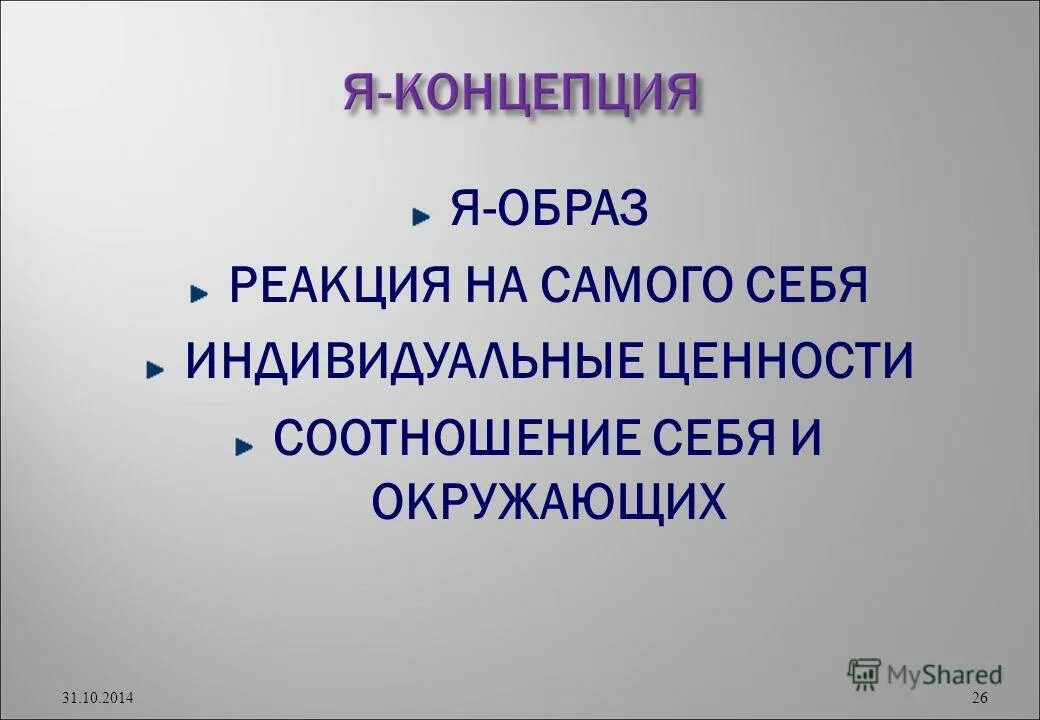 Я-КОНЦЕПЦИЯ

Я-ОБРАЗ

РЕАКЦИЯ НА САМОГО СЕБЯ

ИНДИВИДУАЛЬНЫЕ ЦЕННОСТИ

СООТНОШЕНИЕ СЕБЯ И ОКРУЖАЮЩИХ

MyShared

31.10.2014

26